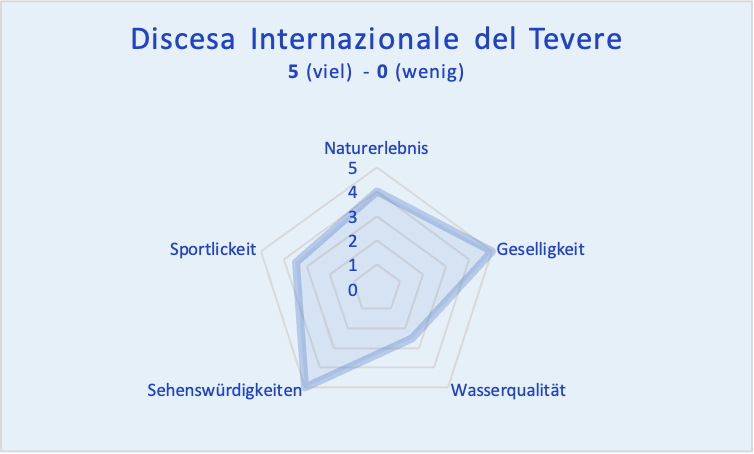 Discesa Internazionale del Tevere
5 (viel) - 0 (wenig)

Naturerlebnis
5
4
3
2
1
0
Geselligkeit
Wasserqualität
Sehenswürdigkeiten
Sportlickeit